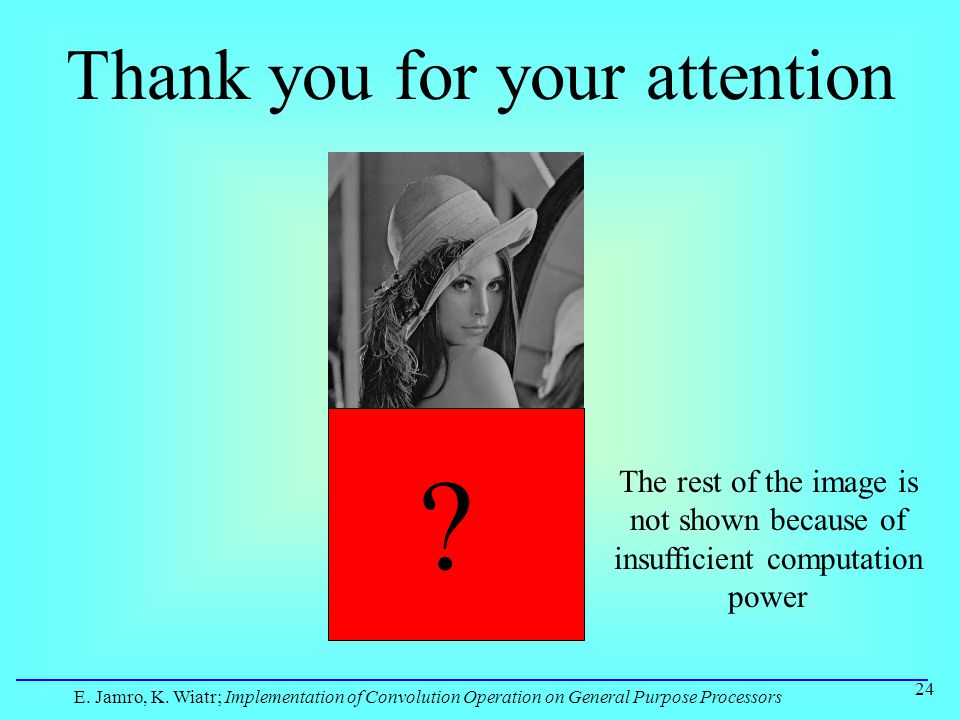 Thank you for your attention

?

The rest of the image is not shown because of insufficient computation power

E. Jamro, K. Wiatr; Implementation of Convolution Operation on General Purpose Processors

24